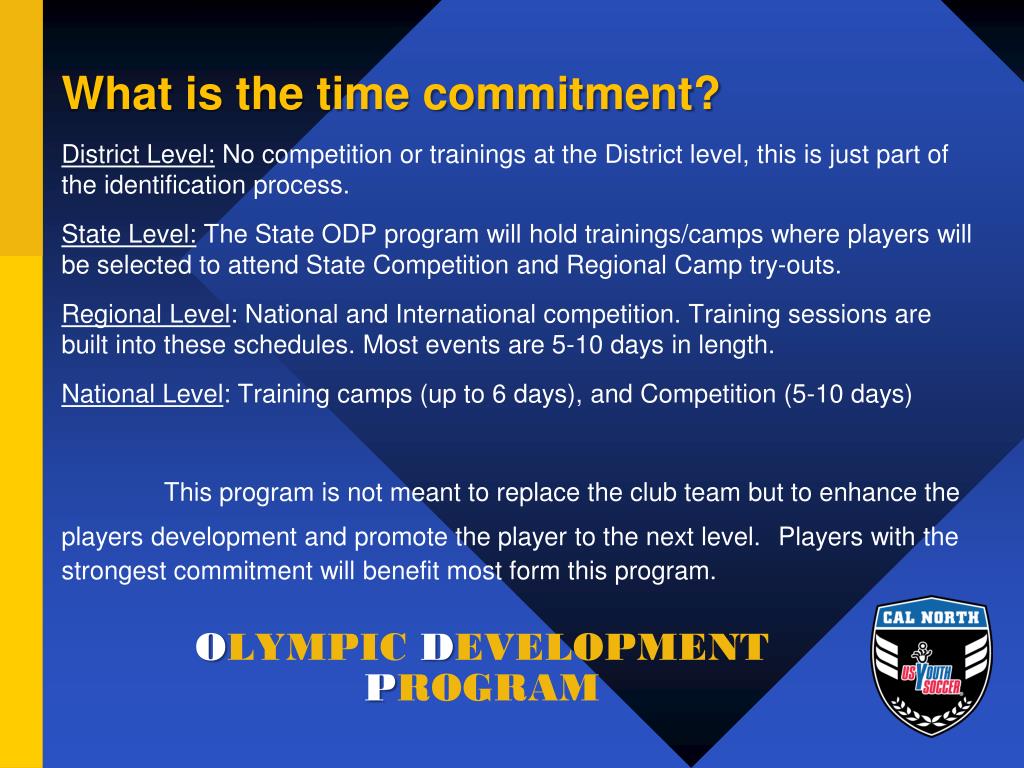 What is the time commitment?

District Level: No competition or trainings at the District level, this is just part of the identification process.

State Level: The State ODP program will hold trainings/camps where players will be selected to attend State Competition and Regional Camp try-outs.

Regional Level: National and International competition. Training sessions are built into these schedules. Most events are 5-10 days in length.

National Level: Training camps (up to 6 days), and Competition (5-10 days)

This program is not meant to replace the club team but to enhance the players development and promote the player to the next level. Players with the strongest commitment will benefit most form this program.

OLYMPIC DEVELOPMENT PROGRAM

CAL NORTH

US YOUTH SOCCER